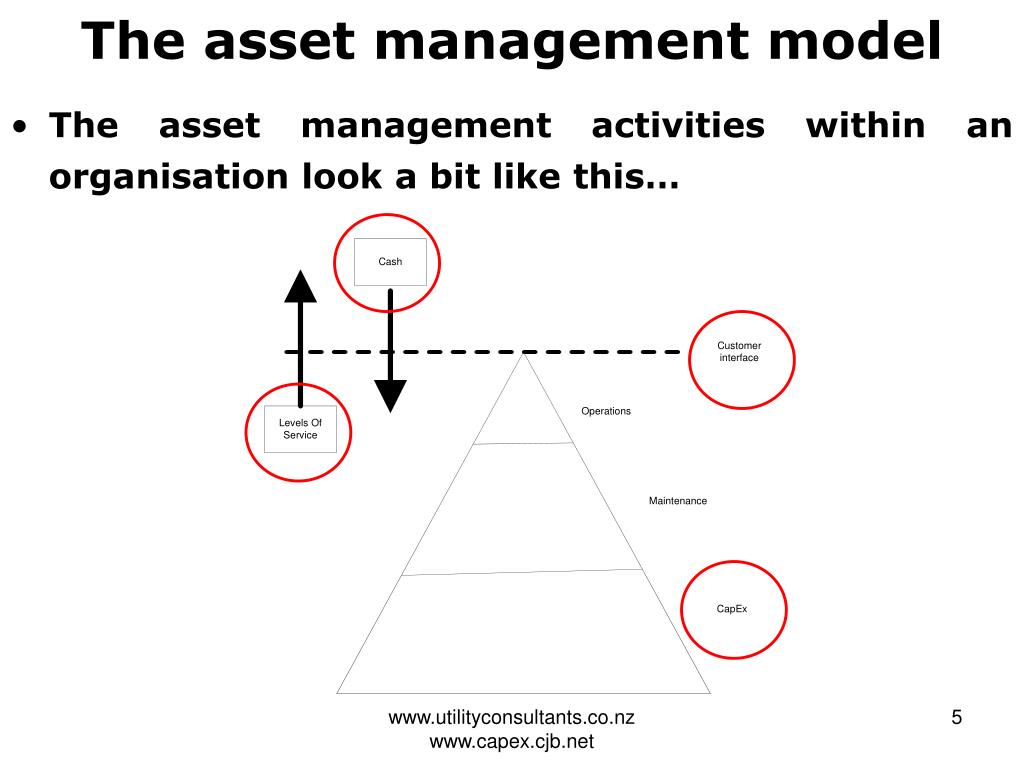 The asset management model

• The asset management activities within an organisation look a bit like this…

Cash

Customer interface

Levels Of Service

Operations

Maintenance

CapEx

www.utilityconsultants.co.nz
www.capex.cjb.net

5